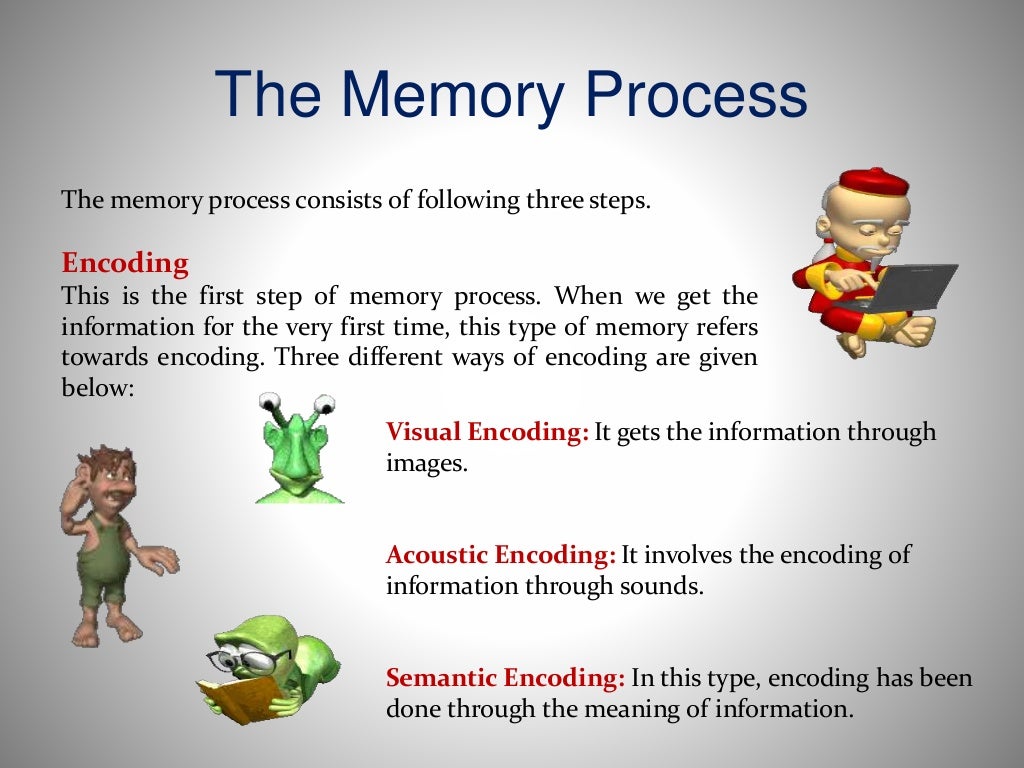 The Memory Process

The memory process consists of following three steps.

Encoding
This is the first step of memory process. When we get the information for the very first time, this type of memory refers towards encoding. Three different ways of encoding are given below:

Visual Encoding: It gets the information through images.

Acoustic Encoding: It involves the encoding of information through sounds.

Semantic Encoding: In this type, encoding has been done through the meaning of information.